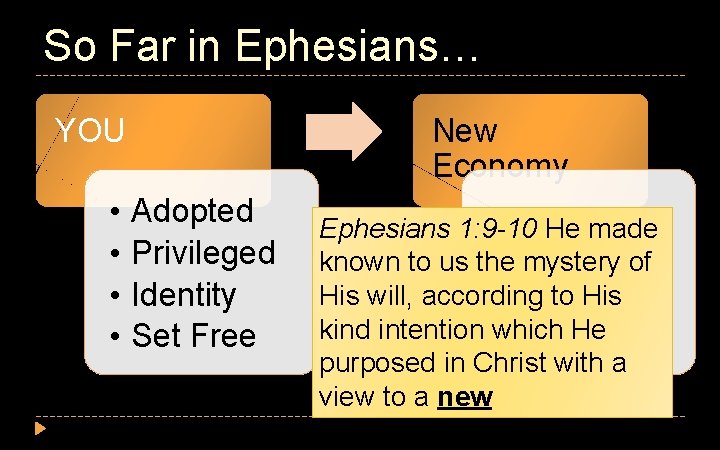 So Far in Ephesians…

YOU

• Adopted
• Privileged
• Identity
• Set Free

New Economy

Ephesians 1:9-10 He made known to us the mystery of His will, according to His kind intention which He purposed in Christ with a view to a new